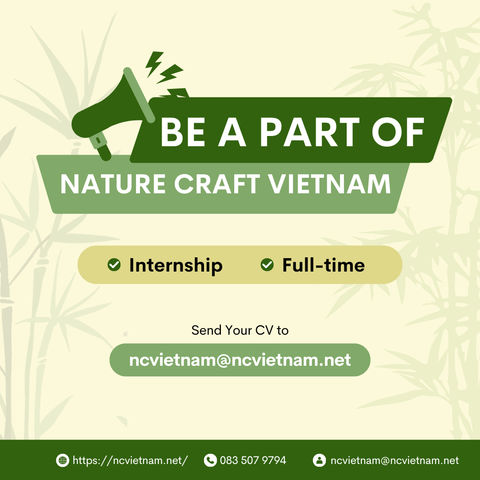 BE A PART OF
NATURE CRAFT VIETNAM

Internship Full-time

Send Your CV to
ncvietnam@ncvietnam.net

https://ncvietnam.net/ 083 507 9794 ncvietnam@ncvietnam.net